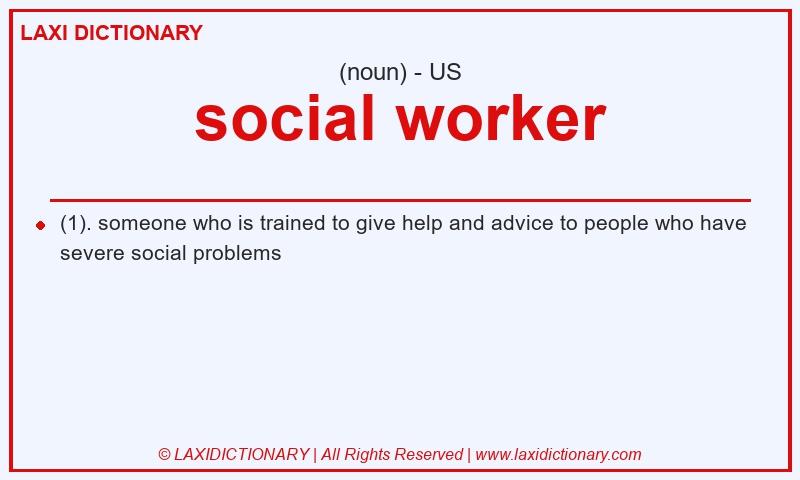 LAXI DICTIONARY

(noun) - US

social worker

(1). someone who is trained to give help and advice to people who have severe social problems

© LAXIDICTIONARY | All Rights Reserved | www.laxidictionary.com